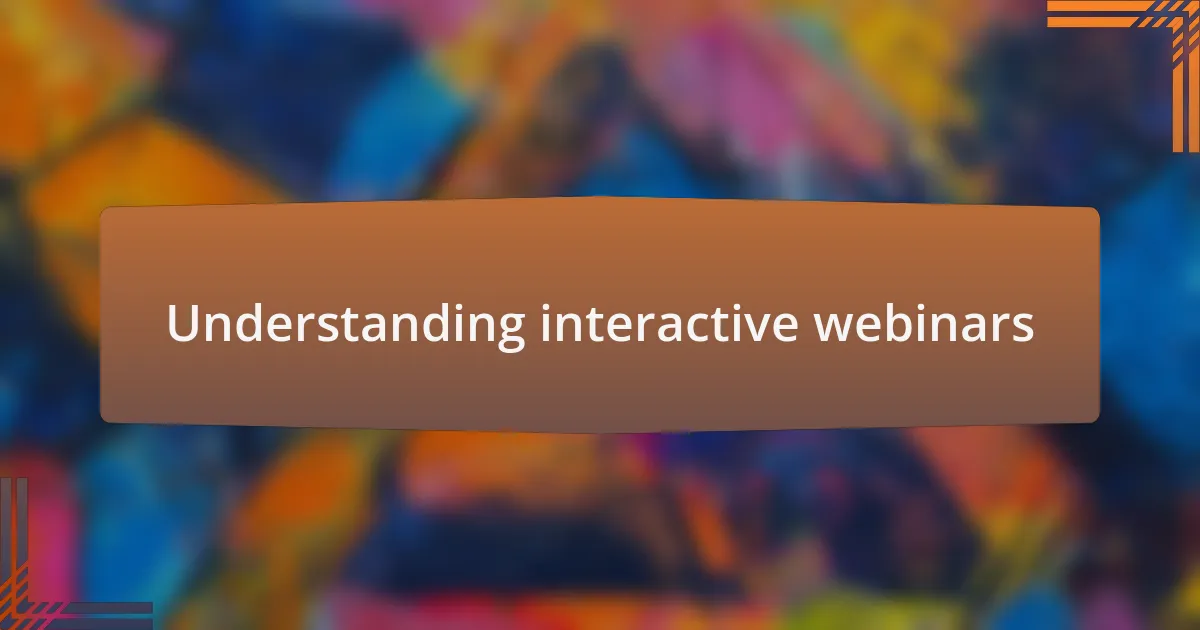 Understanding interactive webinars